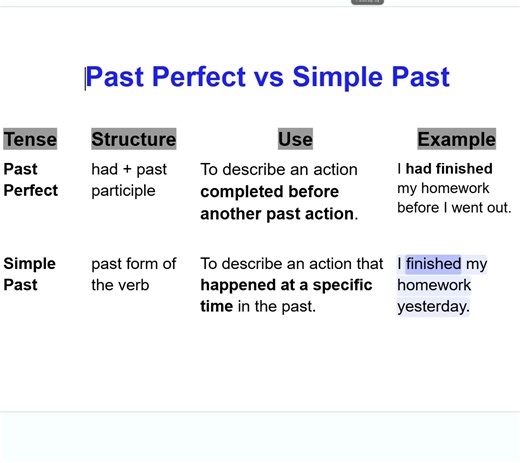 Past Perfect vs Simple Past

| Tense | Structure | Use | Example |
|---|---|---|---|
| Past Perfect | had + past participle | To describe an action completed before another past action. | I had finished my homework before I went out. |
| Simple Past | past form of the verb | To describe an action that happened at a specific time in the past. | I finished my homework yesterday. |